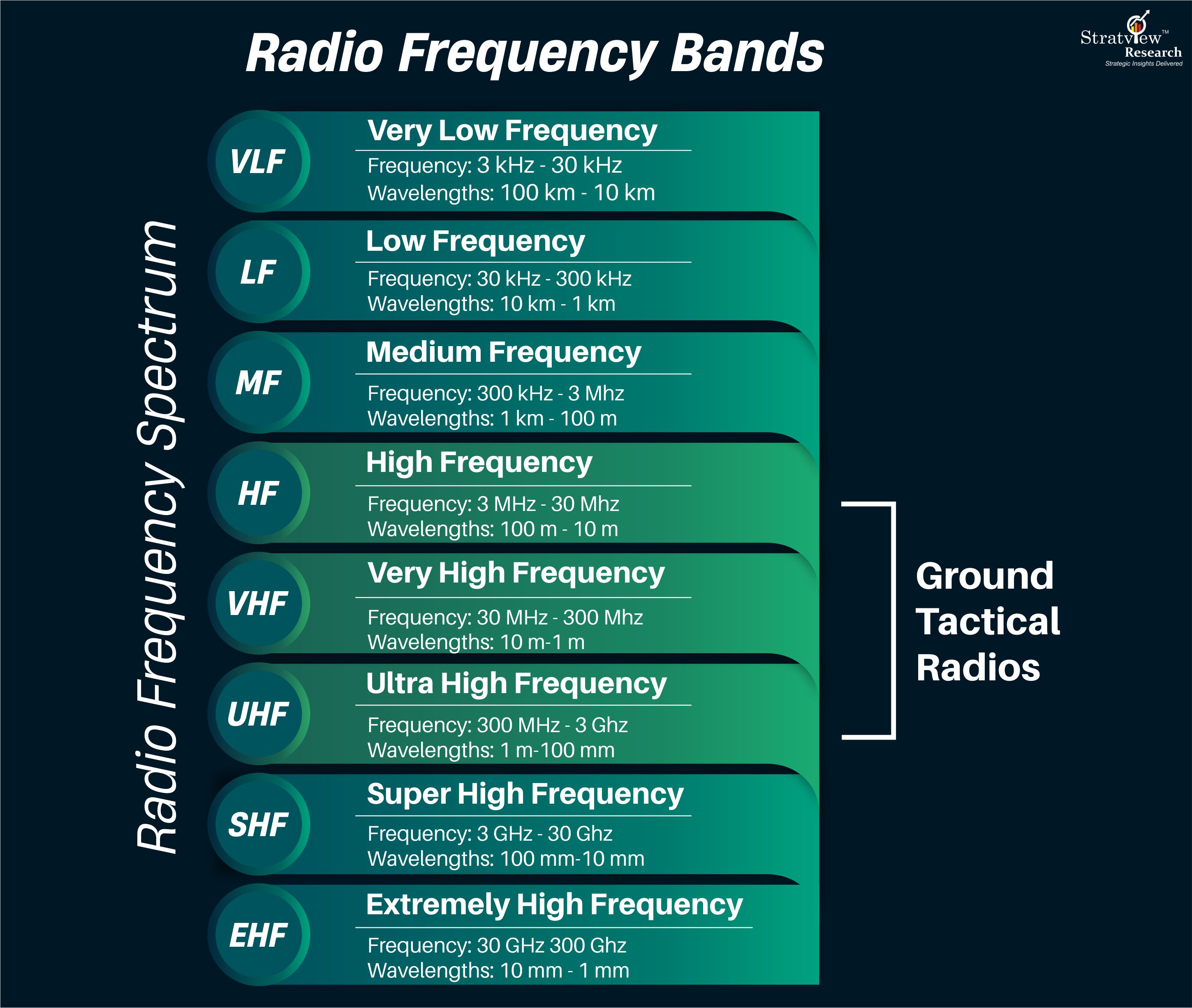 Radio Frequency Bands

Stratview™ Research
Strategic Insights Delivered

Radio Frequency Spectrum

VLF
Very Low Frequency
Frequency: 3 kHz - 30 kHz
Wavelengths: 100 km - 10 km

LF
Low Frequency
Frequency: 30 kHz - 300 kHz
Wavelengths: 10 km - 1 km

MF
Medium Frequency
Frequency: 300 kHz - 3 Mhz
Wavelengths: 1 km - 100 m

HF
High Frequency
Frequency: 3 MHz - 30 Mhz
Wavelengths: 100 m - 10 m

VHF
Very High Frequency
Frequency: 30 MHz - 300 Mhz
Wavelengths: 10 m-1 m

UHF
Ultra High Frequency
Frequency: 300 MHz - 3 Ghz
Wavelengths: 1 m-100 mm

SHF
Super High Frequency
Frequency: 3 GHz - 30 Ghz
Wavelengths: 100 mm-10 mm

EHF
Extremely High Frequency
Frequency: 30 GHz 300 Ghz
Wavelengths: 10 mm - 1 mm

Ground Tactical Radios